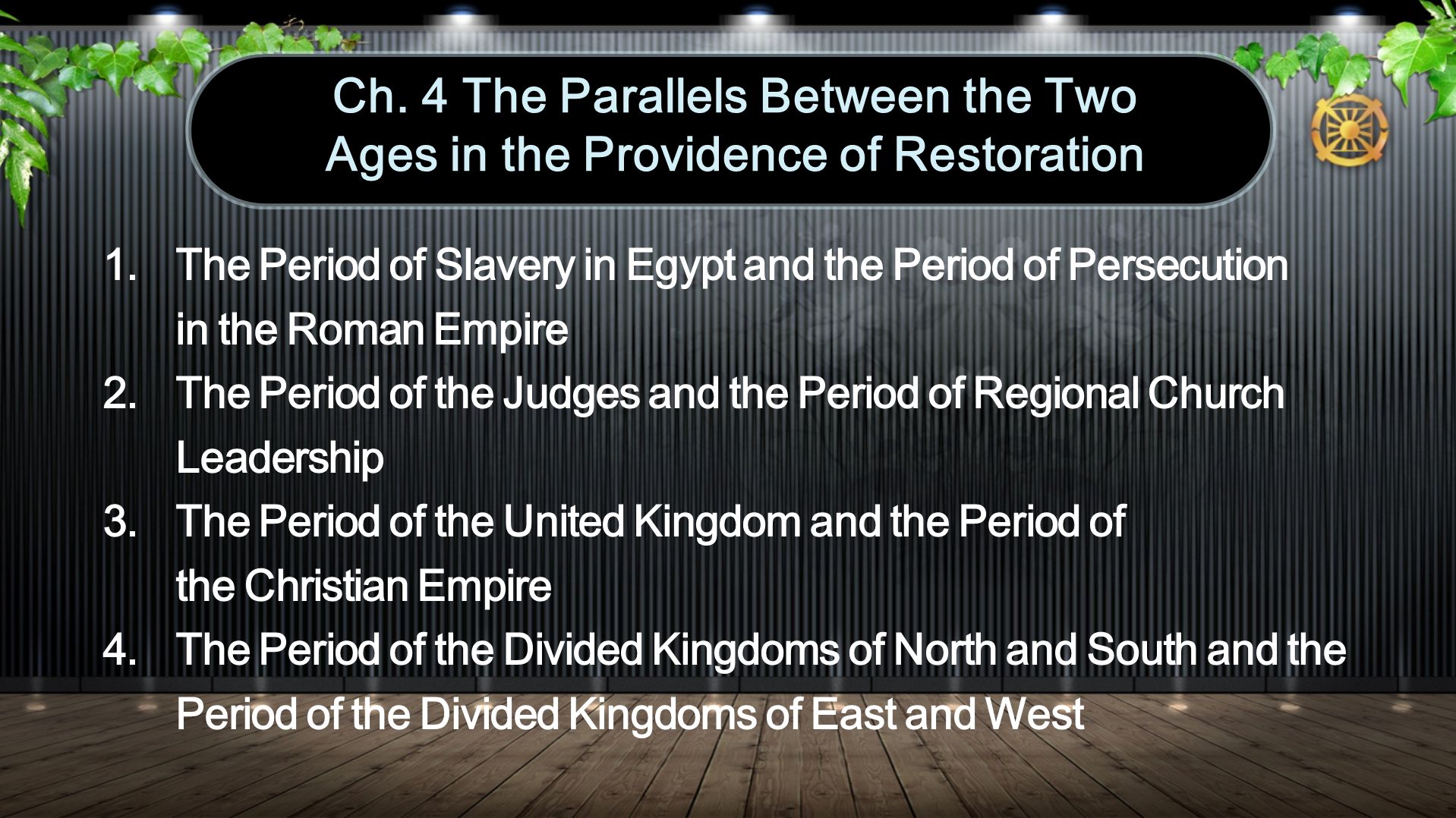 Ch. 4 The Parallels Between the Two Ages in the Providence of Restoration

1. The Period of Slavery in Egypt and the Period of Persecution in the Roman Empire
2. The Period of the Judges and the Period of Regional Church Leadership
3. The Period of the United Kingdom and the Period of the Christian Empire
4. The Period of the Divided Kingdoms of North and South and the Period of the Divided Kingdoms of East and West